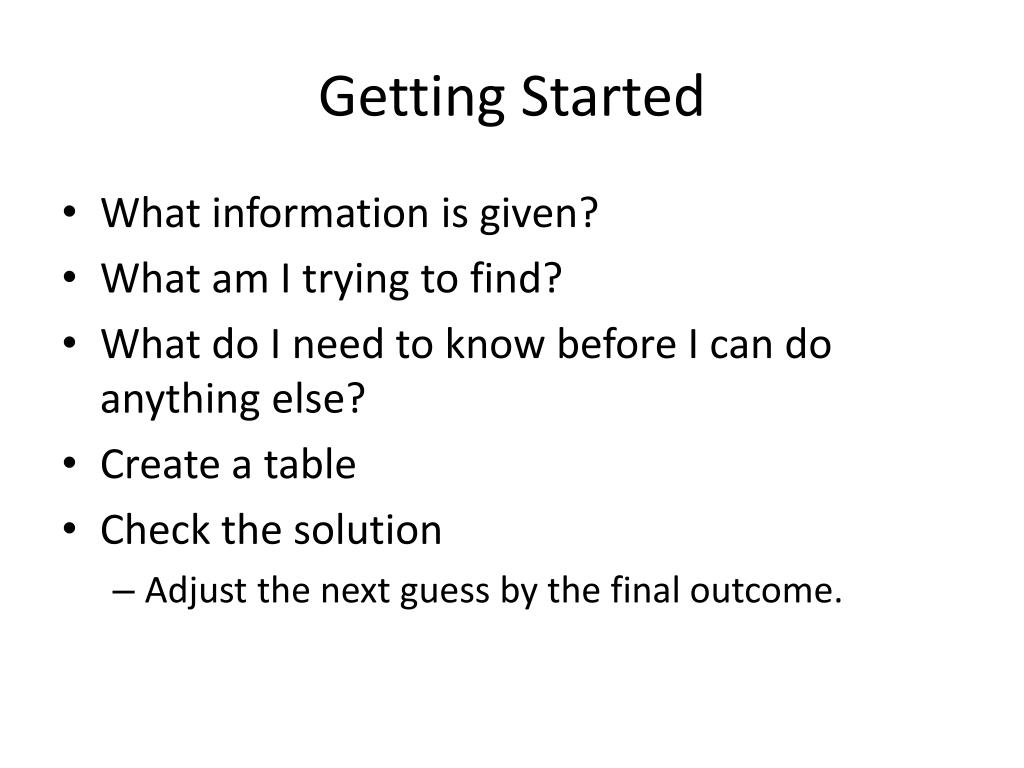 Getting Started

• What information is given?
• What am I trying to find?
• What do I need to know before I can do anything else?
• Create a table
• Check the solution
  – Adjust the next guess by the final outcome.